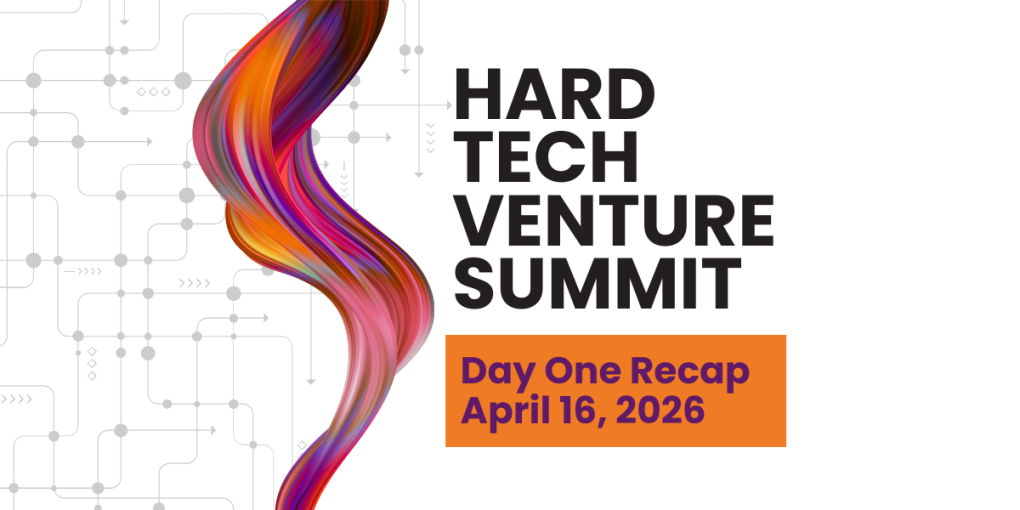 HARD TECH VENTURE SUMMIT

Day One Recap
April 16, 2026